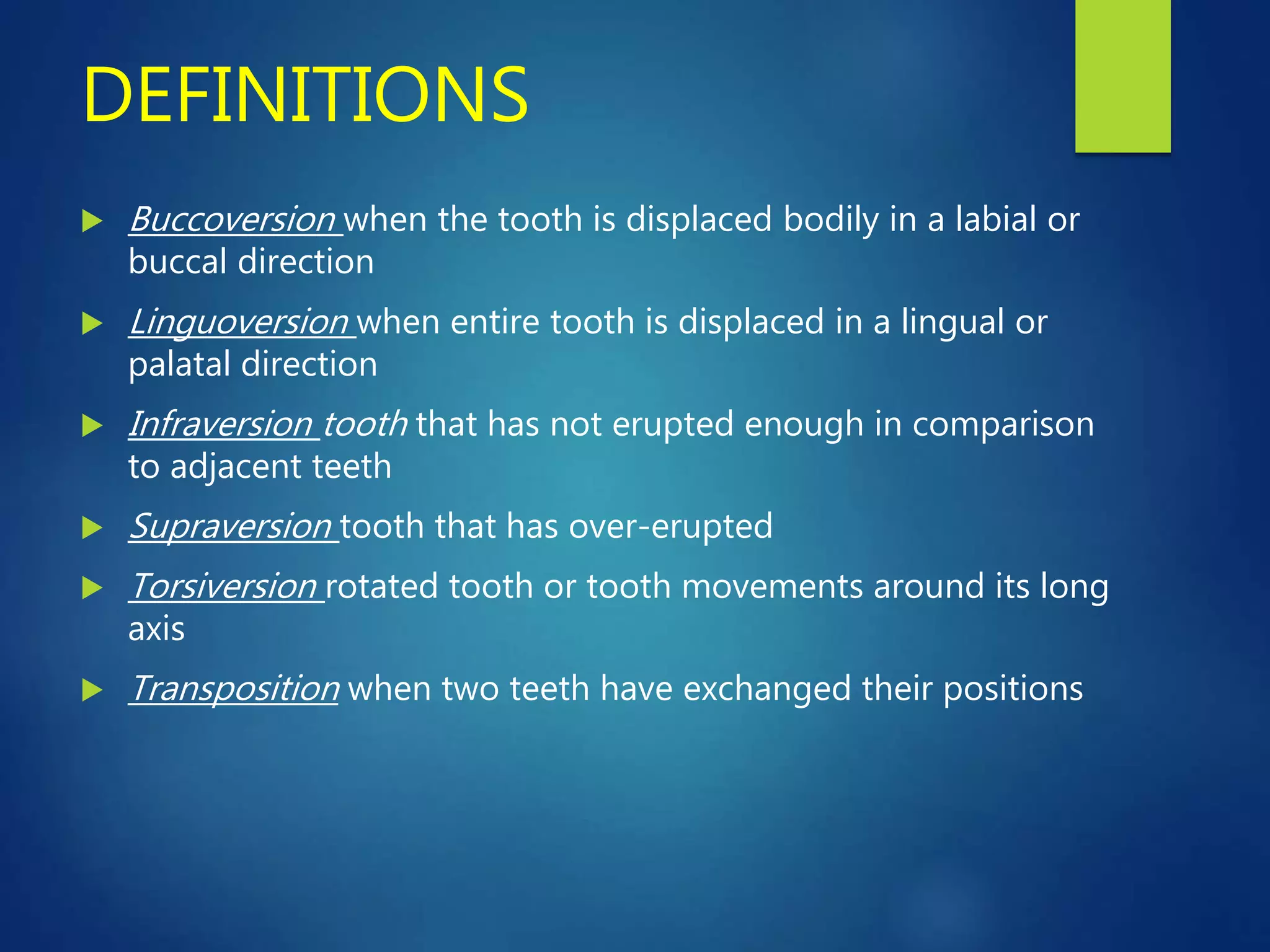 DEFINITIONS

Buccoversion when the tooth is displaced bodily in a labial or buccal direction

Linguoversion when entire tooth is displaced in a lingual or palatal direction

Infraversion tooth that has not erupted enough in comparison to adjacent teeth

Supraversion tooth that has over-erupted

Torsiversion rotated tooth or tooth movements around its long axis

Transposition when two teeth have exchanged their positions